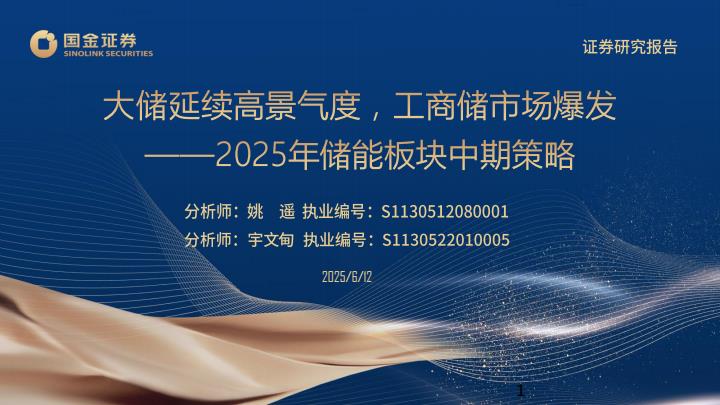 国金证券
SINOLINK SECURITIES

证券研究报告

大储延续高景气度，工商储市场爆发
——2025年储能板块中期策略

分析师：姚 遥 执业编号：S1130512080001
分析师：宇文甸 执业编号：S1130522010005

2025/6/12

1